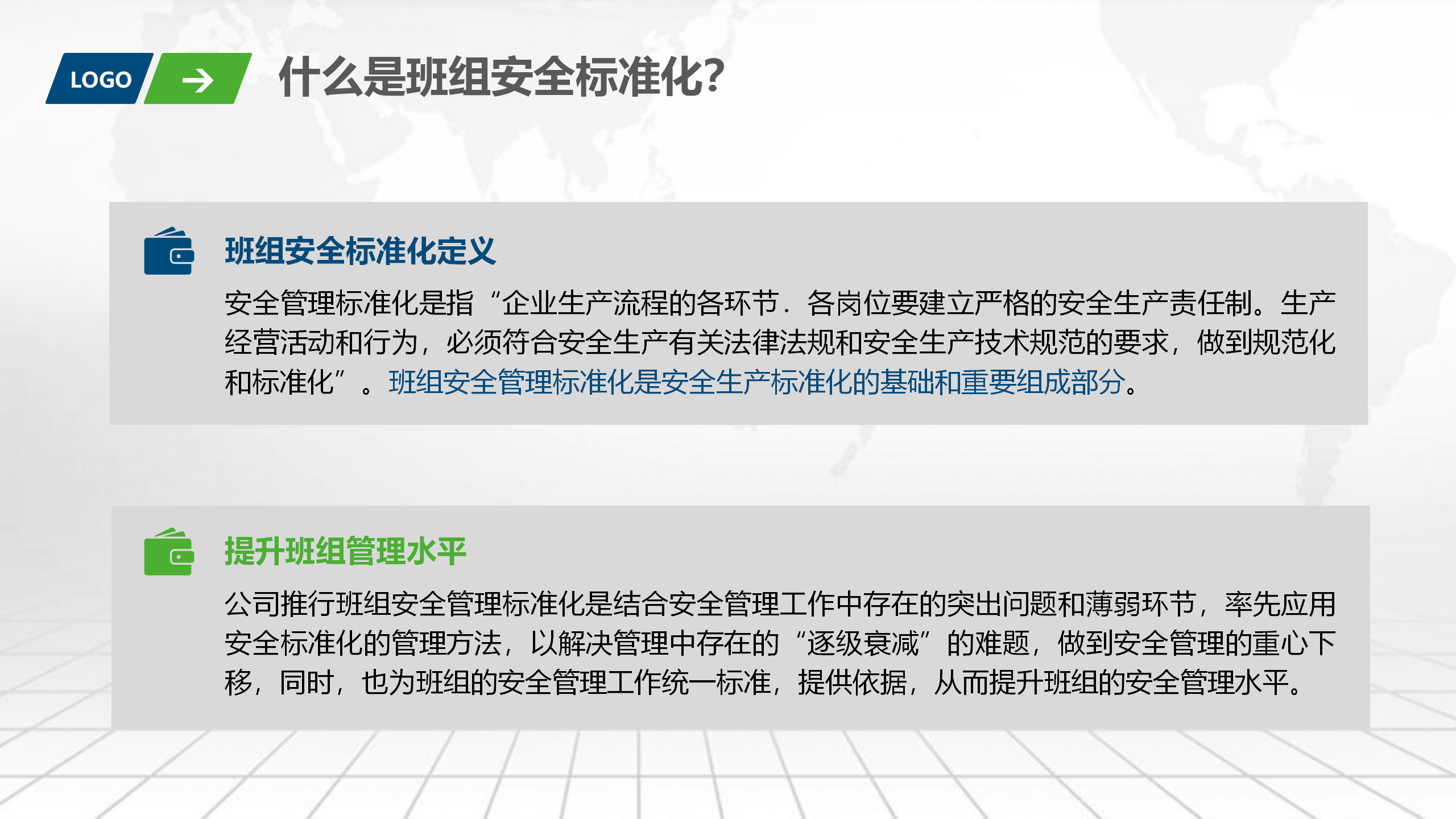 LOGO

什么是班组安全标准化?

班组安全标准化定义

安全管理标准化是指“企业生产流程的各环节．各岗位要建立严格的安全生产责任制。生产经营活动和行为，必须符合安全生产有关法律法规和安全生产技术规范的要求，做到规范化和标准化”。班组安全管理标准化是安全生产标准化的基础和重要组成部分。

提升班组管理水平

公司推行班组安全管理标准化是结合安全管理工作中存在的突出问题和薄弱环节，率先应用安全标准化的管理方法，以解决管理中存在的“逐级衰减”的难题，做到安全管理的重心下移，同时，也为班组的安全管理工作统一标准，提供依据，从而提升班组的安全管理水平。